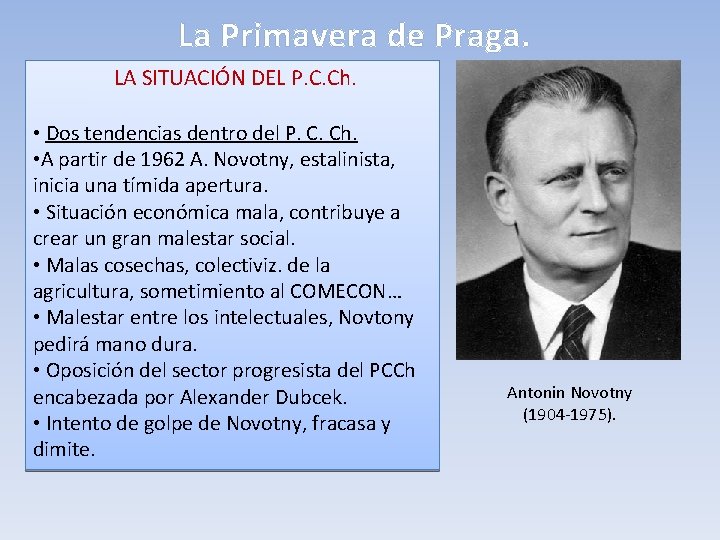 La Primavera de Praga.

LA SITUACIÓN DEL P.C.Ch.

• Dos tendencias dentro del P. C. Ch.
•A partir de 1962 A. Novotny, estalinista, inicia una tímida apertura.
• Situación económica mala, contribuye a crear un gran malestar social.
• Malas cosechas, colectiviz. de la agricultura, sometimiento al COMECON…
• Malestar entre los intelectuales, Novtony pedirá mano dura.
• Oposición del sector progresista del PCCh encabezada por Alexander Dubcek.
• Intento de golpe de Novotny, fracasa y dimite.

Antonin Novotny (1904-1975).